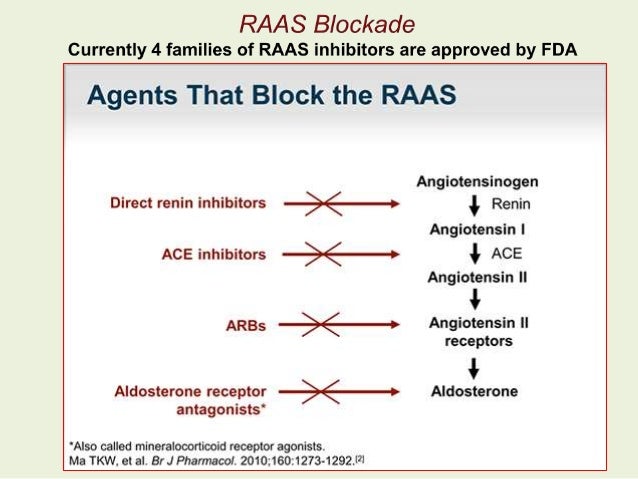 RAAS Blockade

Currently 4 families of RAAS inhibitors are approved by FDA

Agents That Block the RAAS

Direct renin inhibitors

ACE inhibitors

ARBs

Aldosterone receptor antagonists*

Angiotensinogen

Renin

Angiotensin I

ACE

Angiotensin II

Angiotensin II receptors

Aldosterone

*Also called mineralocorticoid receptor agonists.
Ma TKW, et al. Br J Pharmacol. 2010;160:1273-1292.[2]